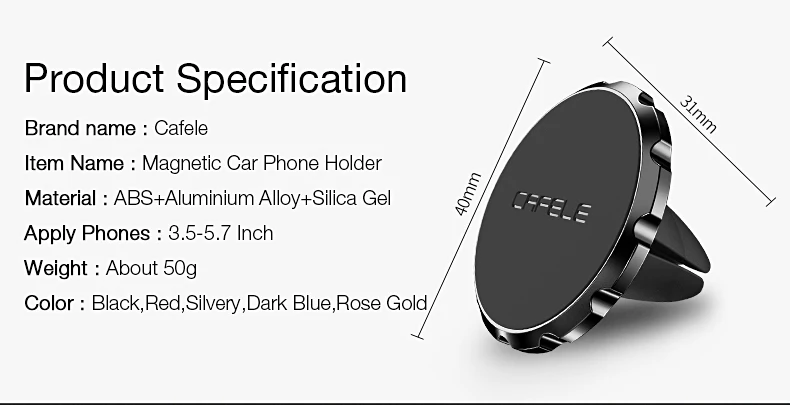 Product Specification

Brand name : Cafele

Item Name : Magnetic Car Phone Holder

Material : ABS+Aluminium Alloy+Silica Gel

Apply Phones : 3.5-5.7 Inch

Weight : About 50g

Color : Black,Red,Silvery,Dark Blue,Rose Gold

40mm

31mm

CAFELE